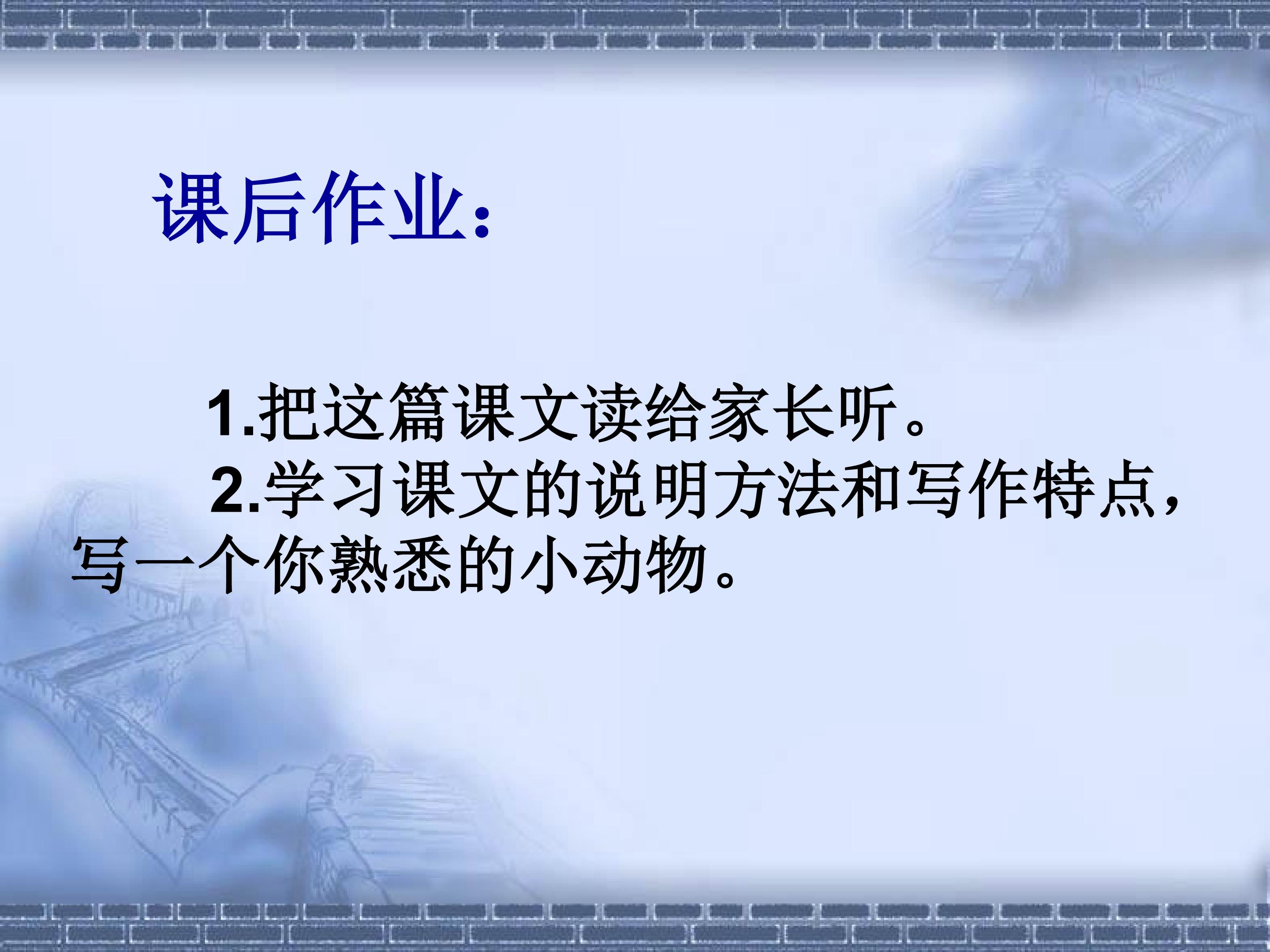 课后作业：

1.把这篇课文读给家长听。

2.学习课文的说明方法和写作特点，写一个你熟悉的小动物。